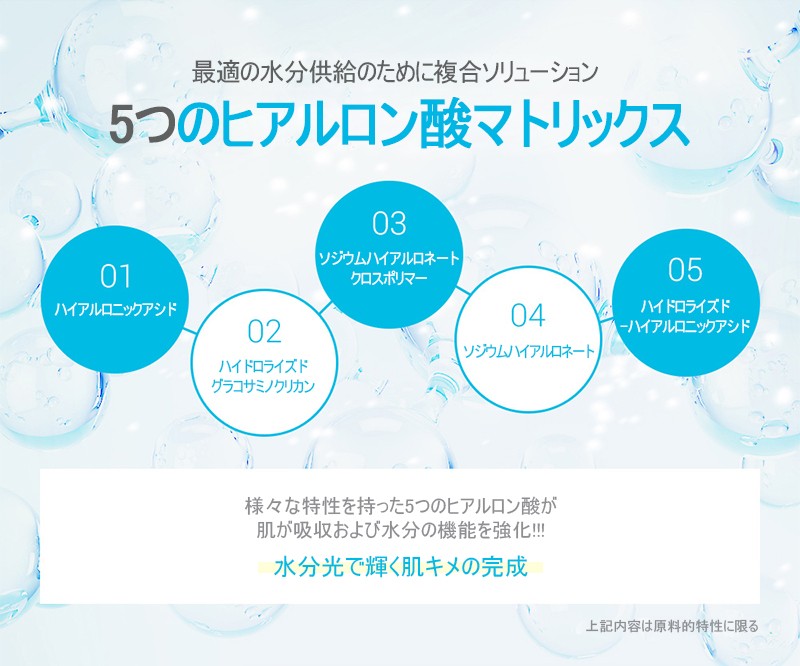 最適の水分供給のために複合ソリューション

5つのヒアルロン酸マトリックス

01
ハイアルロニックアシド

02
ハイドロライズド
グラコサミノクリカン

03
ソジウムハイアルロネート
クロスポリマー

04
ソジウムハイアルロネート

05
ハイドロライズド
-ハイアルロニックアシド

様々な特性を持った5つのヒアルロン酸が
肌が吸収および水分の機能を強化!!!

水分光で輝く肌キメの完成

上記内容は原料的特性に限る